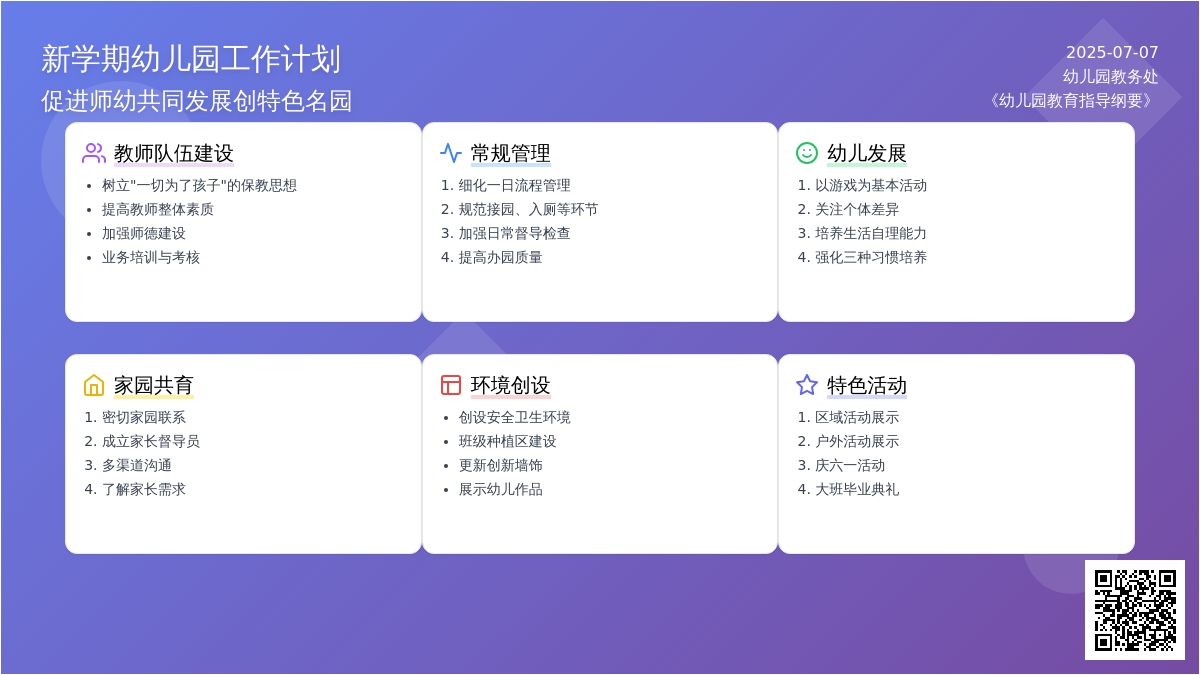 新学期幼儿园工作计划
促进师幼共同发展创特色名园

2025-07-07
幼儿园教务处
《幼儿园教育指导纲要》

教师队伍建设
- 树立"一切为了孩子"的保教思想
- 提高教师整体素质
- 加强师德建设
- 业务培训与考核

常规管理
1. 细化一日流程管理
2. 规范接园、入厕等环节
3. 加强日常督导检查
4. 提高办园质量

幼儿发展
1. 以游戏为基本活动
2. 关注个体差异
3. 培养生活自理能力
4. 强化三种习惯培养

家园共育
1. 密切家园联系
2. 成立家长督导员
3. 多渠道沟通
4. 了解家长需求

环境创设
- 创设安全卫生环境
- 班级种植区建设
- 更新创新墙饰
- 展示幼儿作品

特色活动
1. 区域活动展示
2. 户外活动展示
3. 庆六一活动
4. 大班毕业典礼